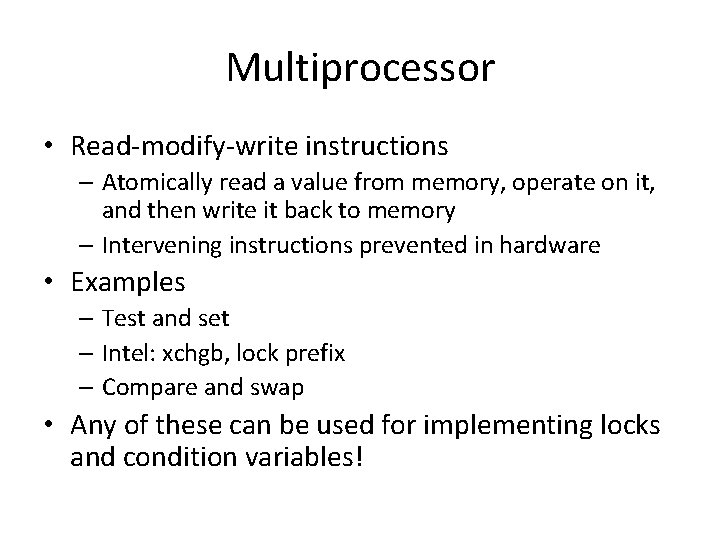 Multiprocessor

• Read-modify-write instructions
 – Atomically read a value from memory, operate on it, and then write it back to memory
 – Intervening instructions prevented in hardware
• Examples
 – Test and set
 – Intel: xchgb, lock prefix
 – Compare and swap
• Any of these can be used for implementing locks and condition variables!